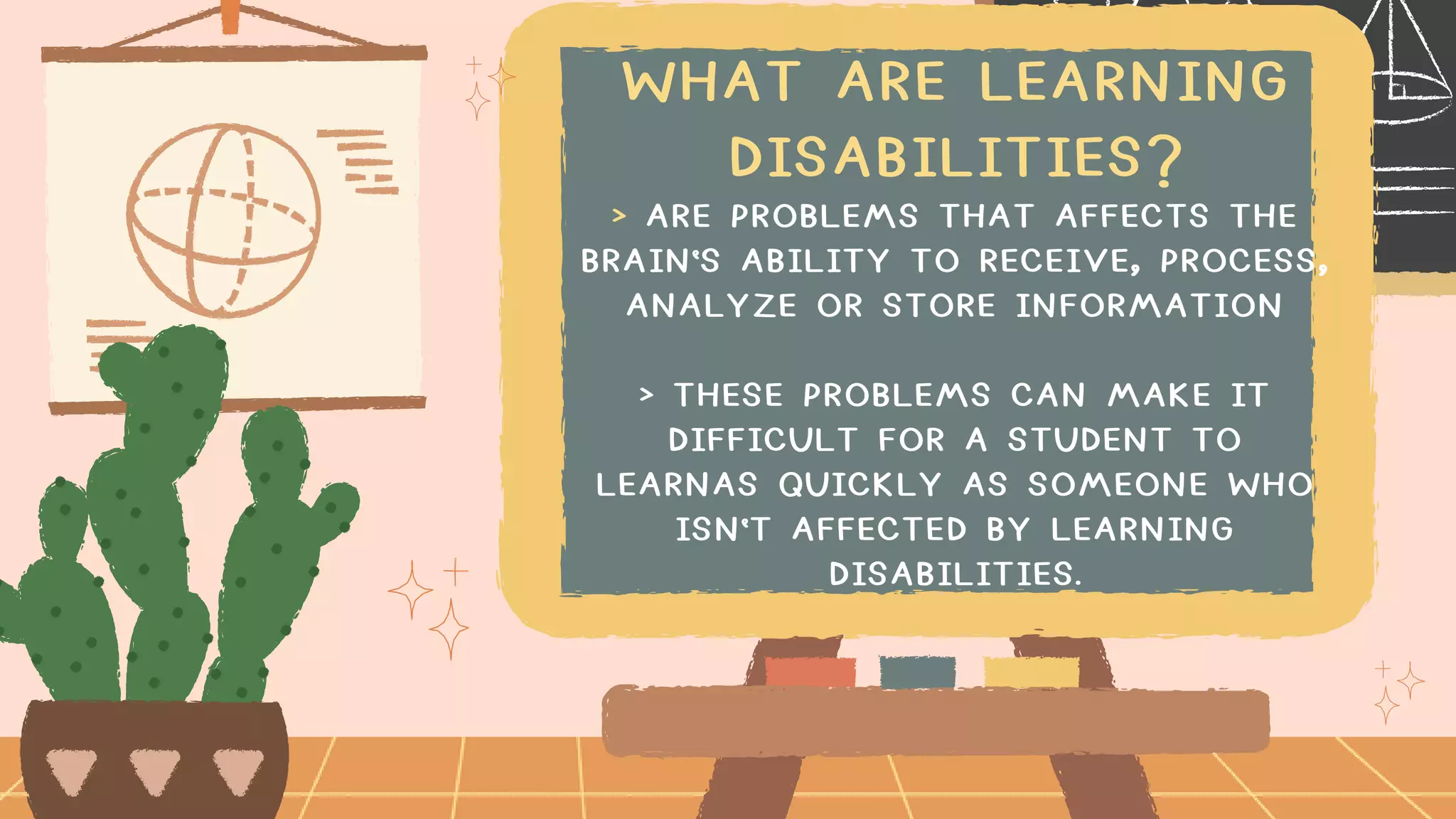 WHAT ARE LEARNING DISABILITIES?

> ARE PROBLEMS THAT AFFECTS THE BRAIN'S ABILITY TO RECEIVE, PROCESS, ANALYZE OR STORE INFORMATION

> THESE PROBLEMS CAN MAKE IT DIFFICULT FOR A STUDENT TO LEARNAS QUICKLY AS SOMEONE WHO ISN'T AFFECTED BY LEARNING DISABILITIES.